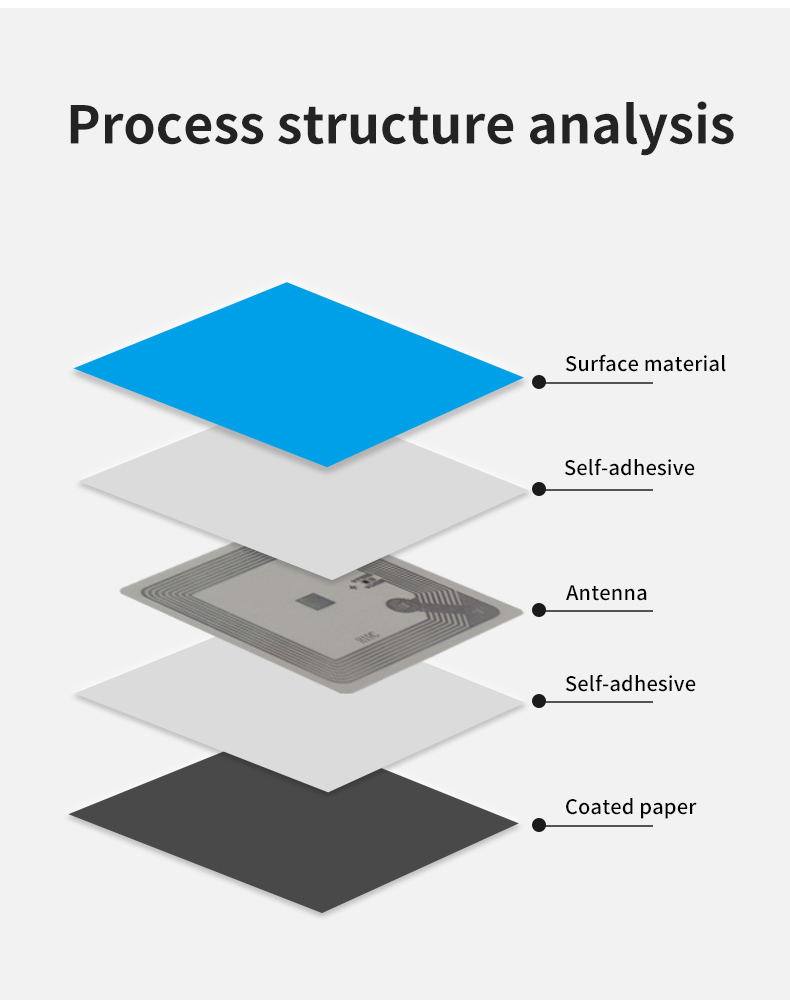 Process structure analysis

Surface material

Self-adhesive

Antenna

Self-adhesive

Coated paper